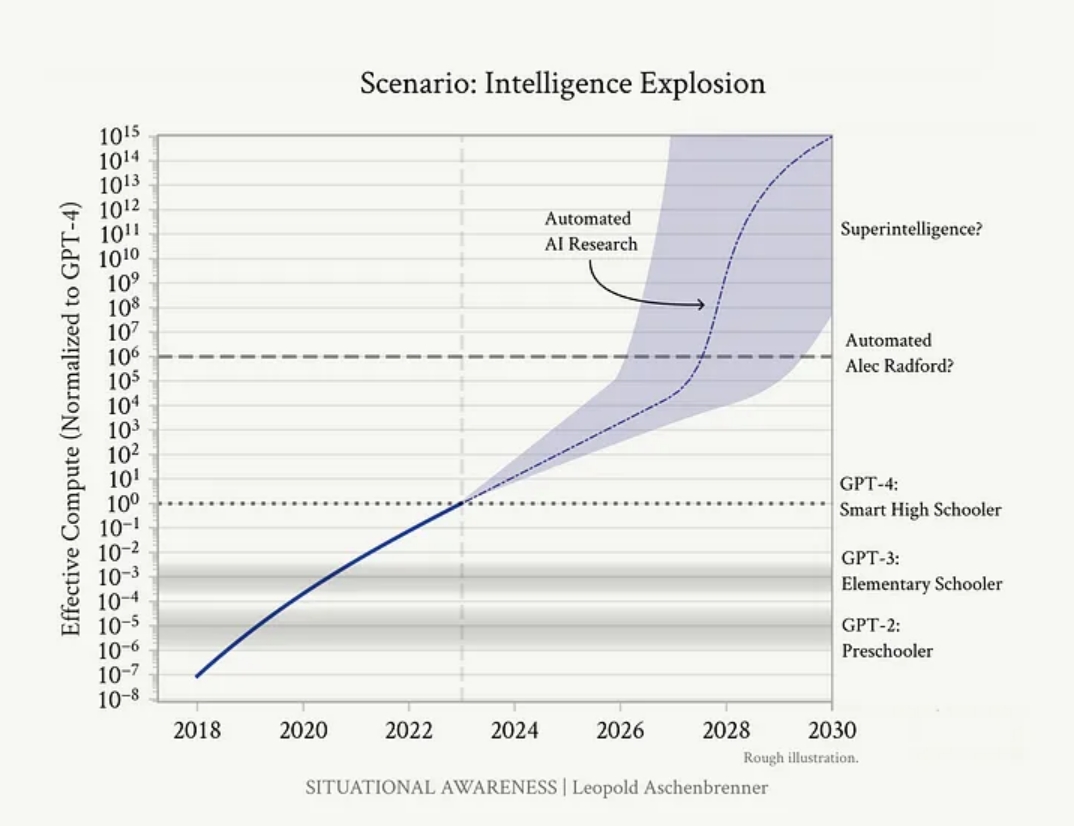 Scenario: Intelligence Explosion

Effective Compute (Normalized to GPT-4)

$10^{15}$
$10^{14}$
$10^{13}$
$10^{12}$
$10^{11}$
$10^{10}$
$10^{9}$
$10^{8}$
$10^{7}$
$10^{6}$
$10^{5}$
$10^{4}$
$10^{3}$
$10^{2}$
$10^{1}$
$10^{0}$
$10^{-1}$
$10^{-2}$
$10^{-3}$
$10^{-4}$
$10^{-5}$
$10^{-6}$
$10^{-7}$
$10^{-8}$

Automated AI Research

Superintelligence?

Automated Alec Radford?

GPT-4: Smart High Schooler

GPT-3: Elementary Schooler

GPT-2: Preschooler

2018 2020 2022 2024 2026 2028 2030

Rough illustration.

SITUATIONAL AWARENESS | Leopold Aschenbrenner